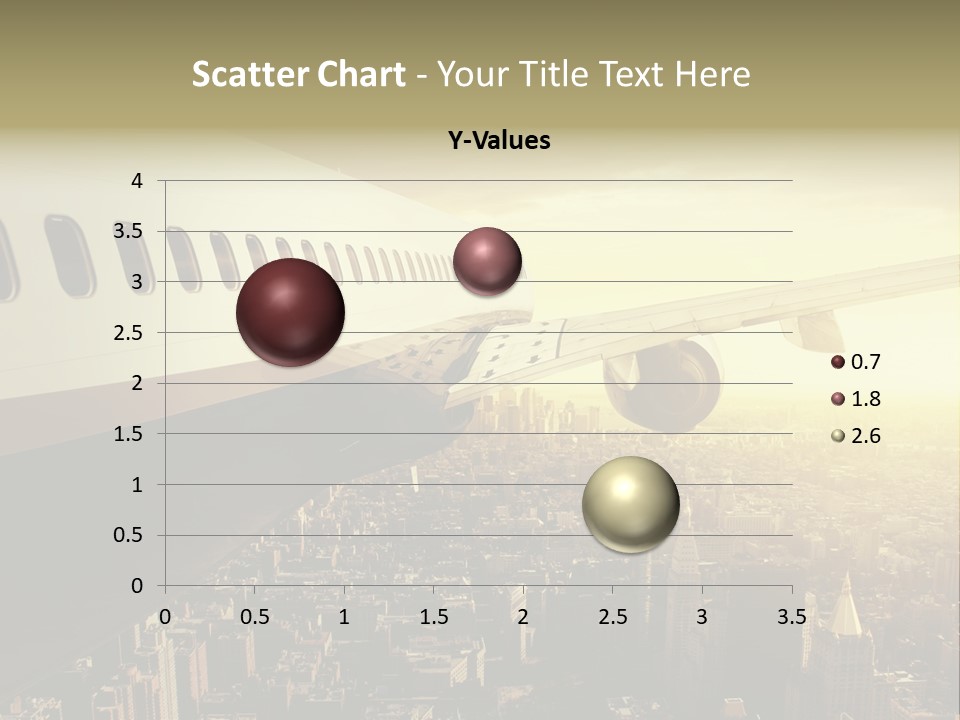 Scatter Chart - Your Title Text Here

Y-Values

4
3.5
3
2.5
2
1.5
1
0.5
0

0 0.5 1 1.5 2 2.5 3 3.5

0.7
1.8
2.6